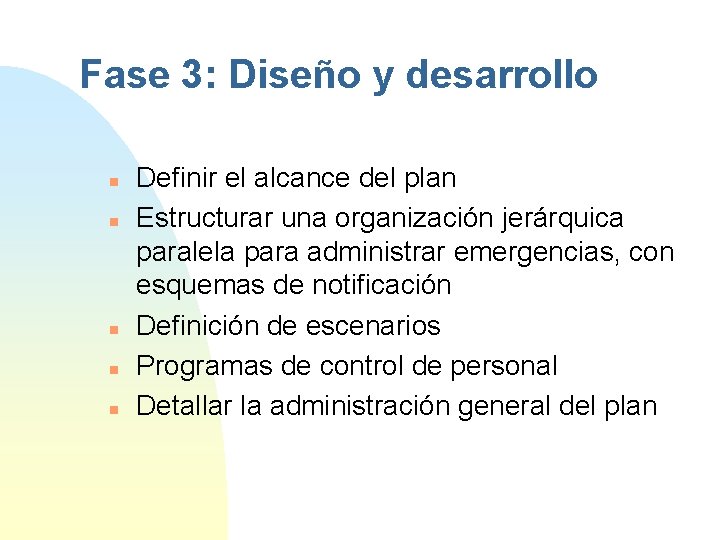 Fase 3: Diseño y desarrollo

- Definir el alcance del plan
- Estructurar una organización jerárquica paralela para administrar emergencias, con esquemas de notificación
- Definición de escenarios
- Programas de control de personal
- Detallar la administración general del plan